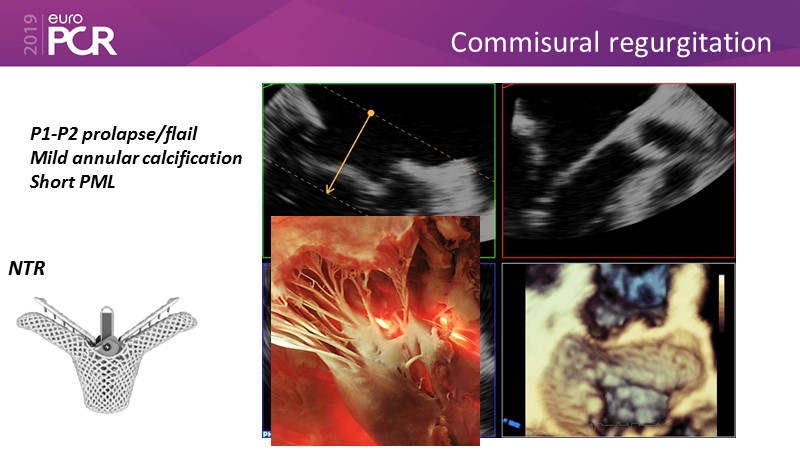 2019 euro PCR

Commisural regurgitation

P1-P2 prolapse/flail
Mild annular calcification
Short PML

NTR